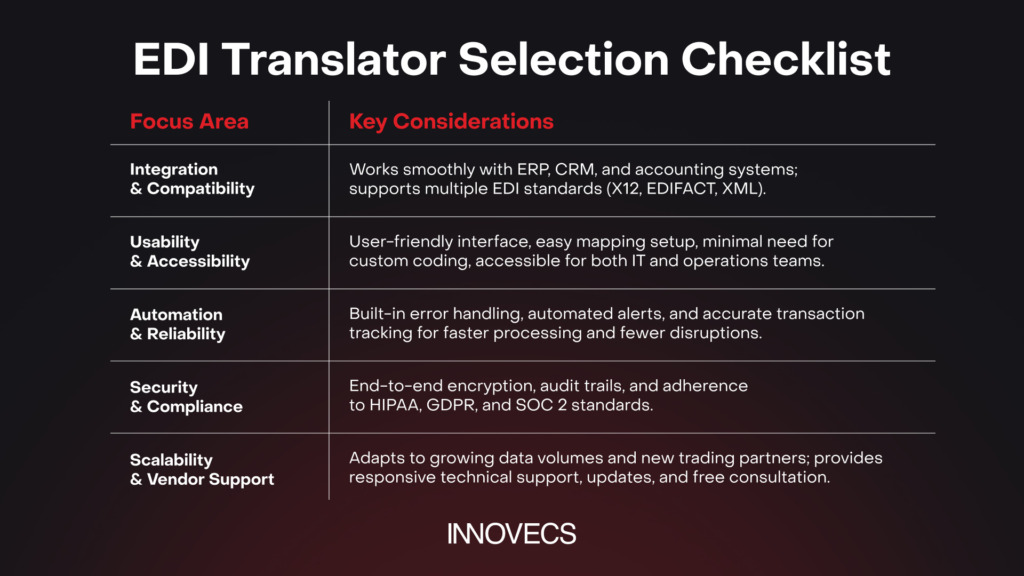 EDI Translator Selection Checklist

| Focus Area | Key Considerations |
|---|---|
| Integration & Compatibility | Works smoothly with ERP, CRM, and accounting systems; supports multiple EDI standards (X12, EDIFACT, XML). |
| Usability & Accessibility | User-friendly interface, easy mapping setup, minimal need for custom coding, accessible for both IT and operations teams. |
| Automation & Reliability | Built-in error handling, automated alerts, and accurate transaction tracking for faster processing and fewer disruptions. |
| Security & Compliance | End-to-end encryption, audit trails, and adherence to HIPAA, GDPR, and SOC 2 standards. |
| Scalability & Vendor Support | Adapts to growing data volumes and new trading partners; provides responsive technical support, updates, and free consultation. |

INNOVECS